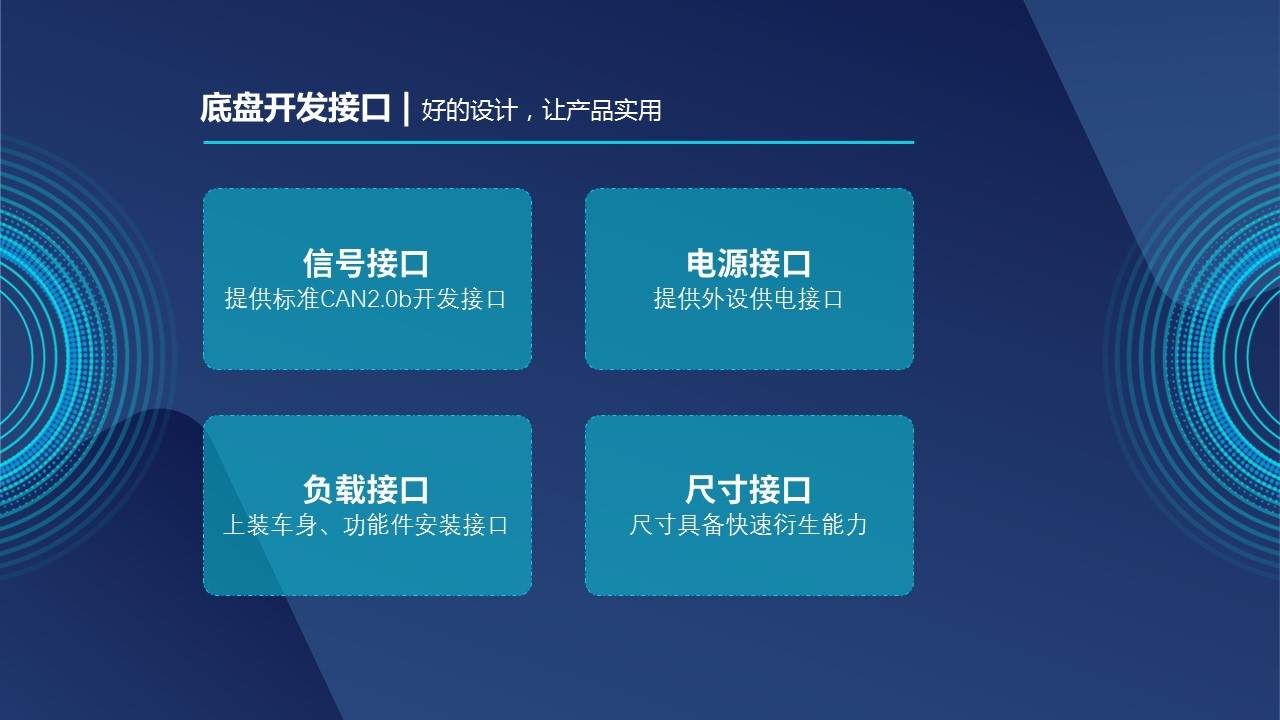 底盘开发接口 | 好的设计，让产品实用

信号接口
提供标准CAN2.0b开发接口

电源接口
提供外设供电接口

负载接口
上装车身、功能件安装接口

尺寸接口
尺寸具备快速衍生能力